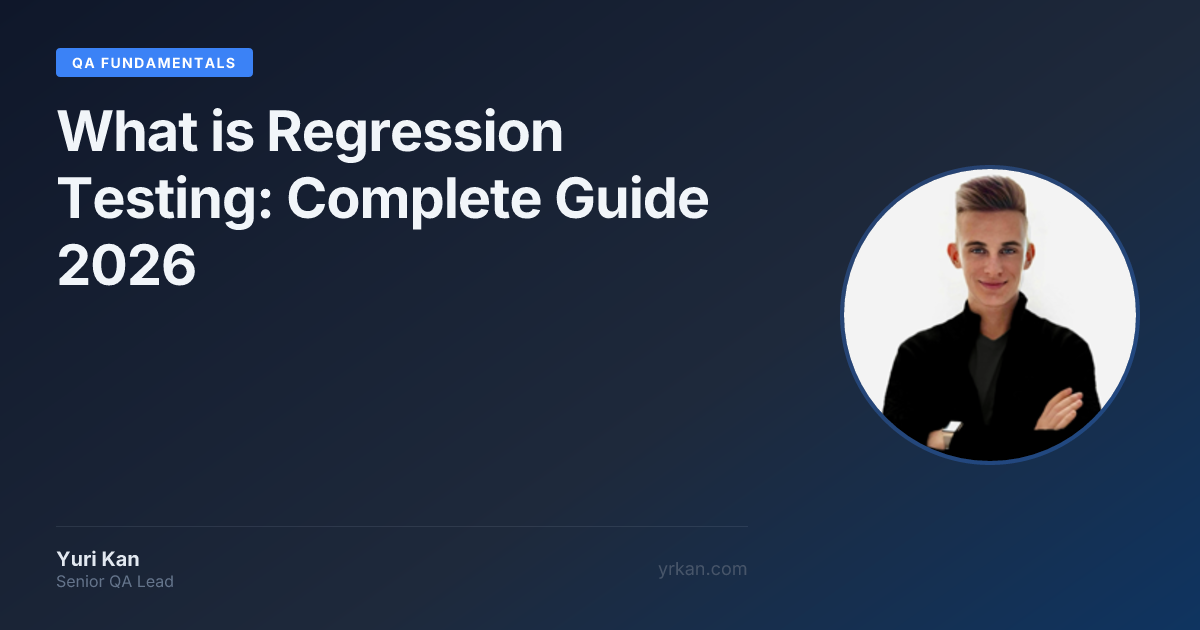 QA FUNDAMENTALS

What is Regression Testing: Complete Guide 2026

Yuri Kan
Senior QA Lead

yrkan.com